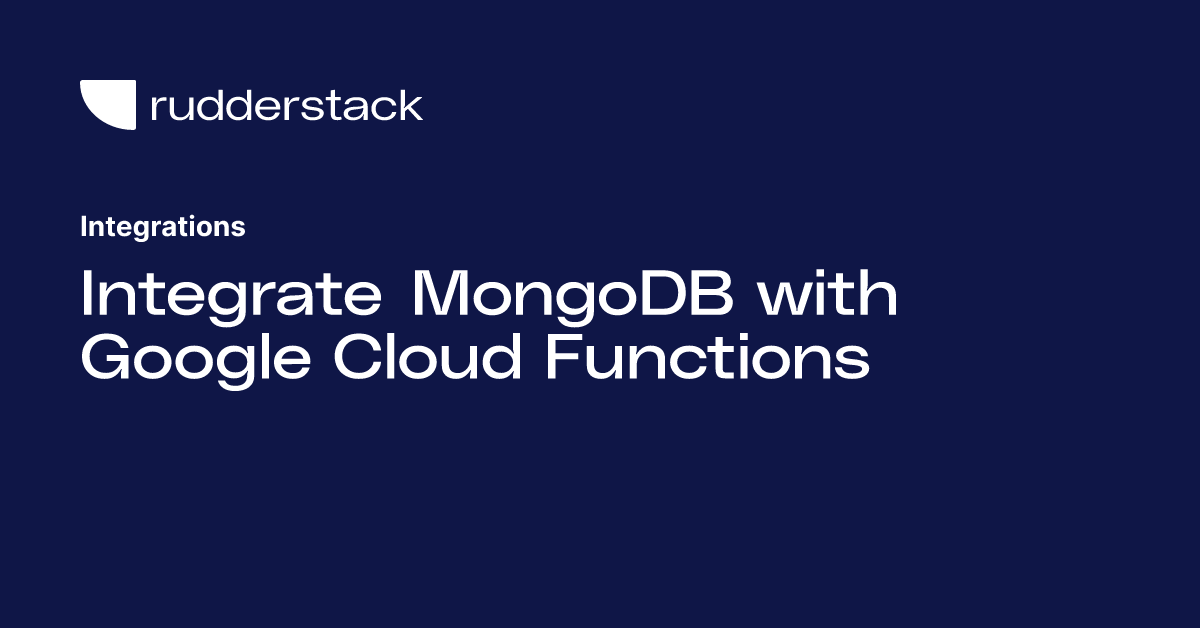 rudderstack

Integrations

Integrate MongoDB with Google Cloud Functions